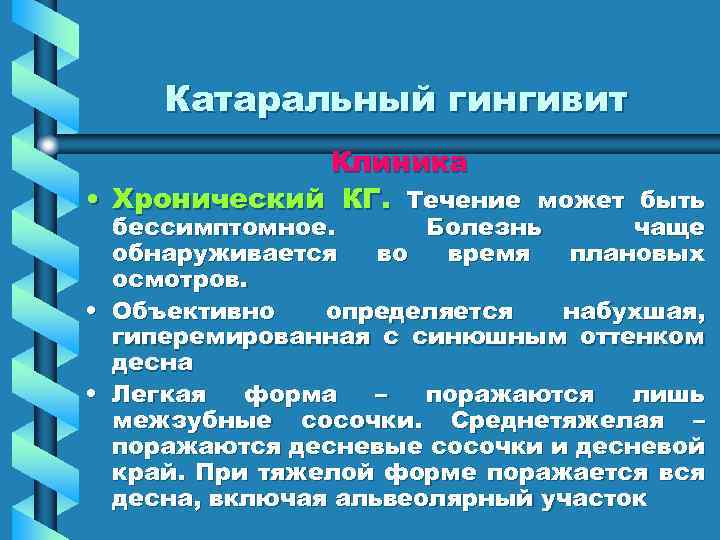 Катаральный гингивит

Клиника

• Хронический КГ. Течение может быть бессимптомное. Болезнь чаще обнаруживается во время плановых осмотров.

• Объективно определяется набухшая, гиперемированная с синюшным оттенком десна

• Легкая форма – поражаются лишь межзубные сосочки. Среднетяжелая – поражаются десневые сосочки и десневой край. При тяжелой форме поражается вся десна, включая альвеолярный участок